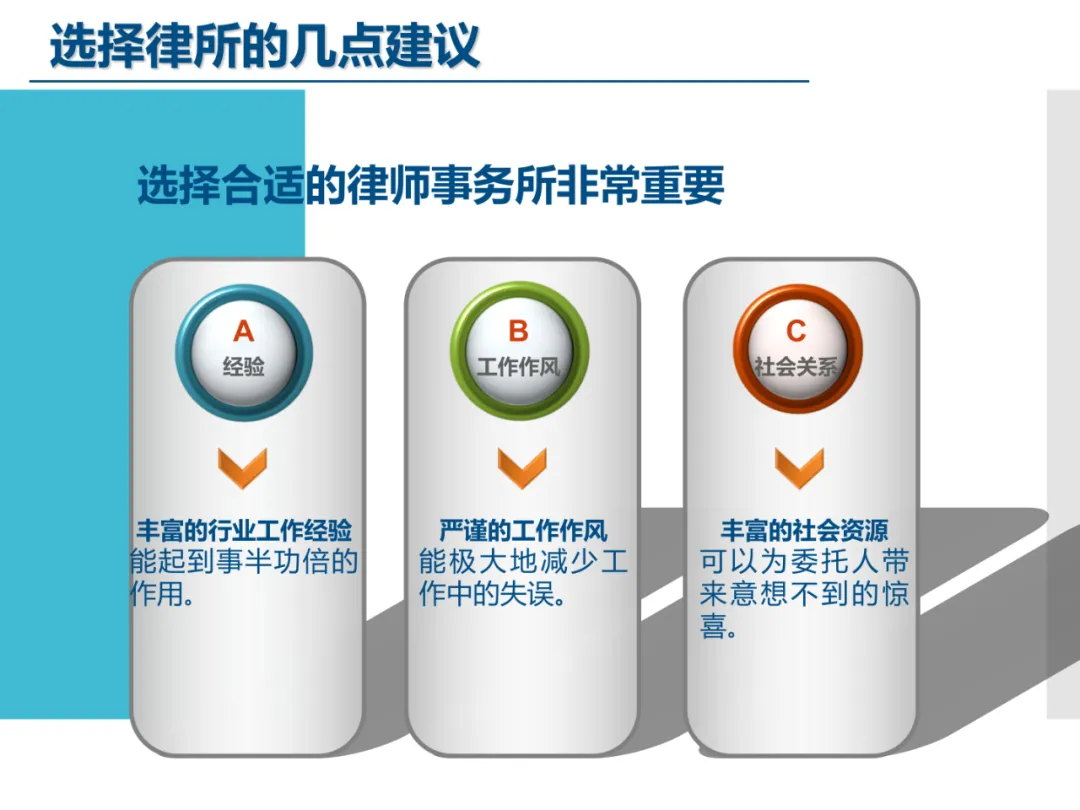 选择律所的几点建议

选择合适的律师事务所非常重要

A
经验

丰富的行业工作经验
能起到事半功倍的作用。

B
工作作风

严谨的工作作风
能极大地减少工作中的失误。

C
社会关系

丰富的社会资源
可以为委托人带来意想不到的惊喜。